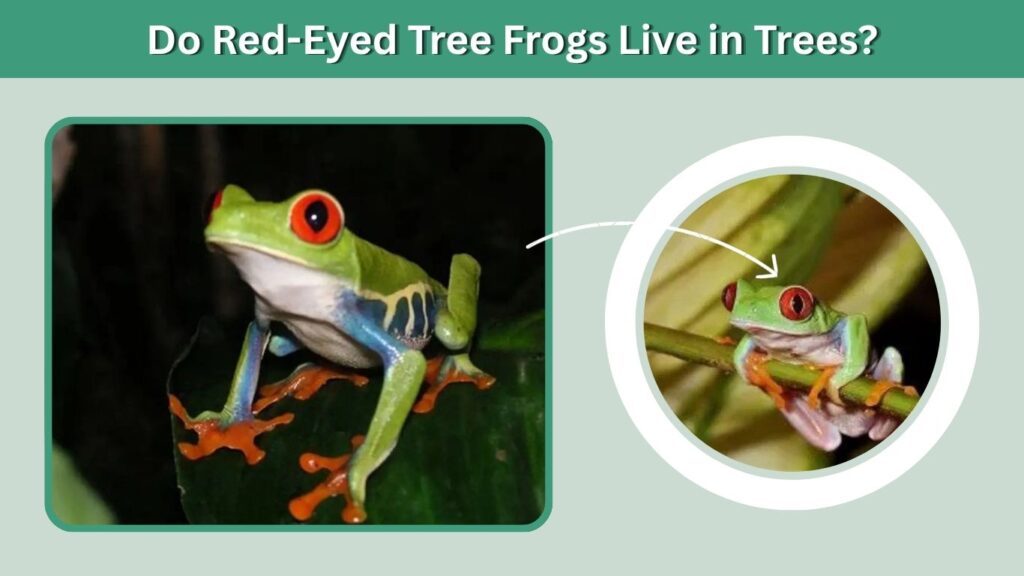 Do Red-Eyed Tree Frogs Live in Trees?